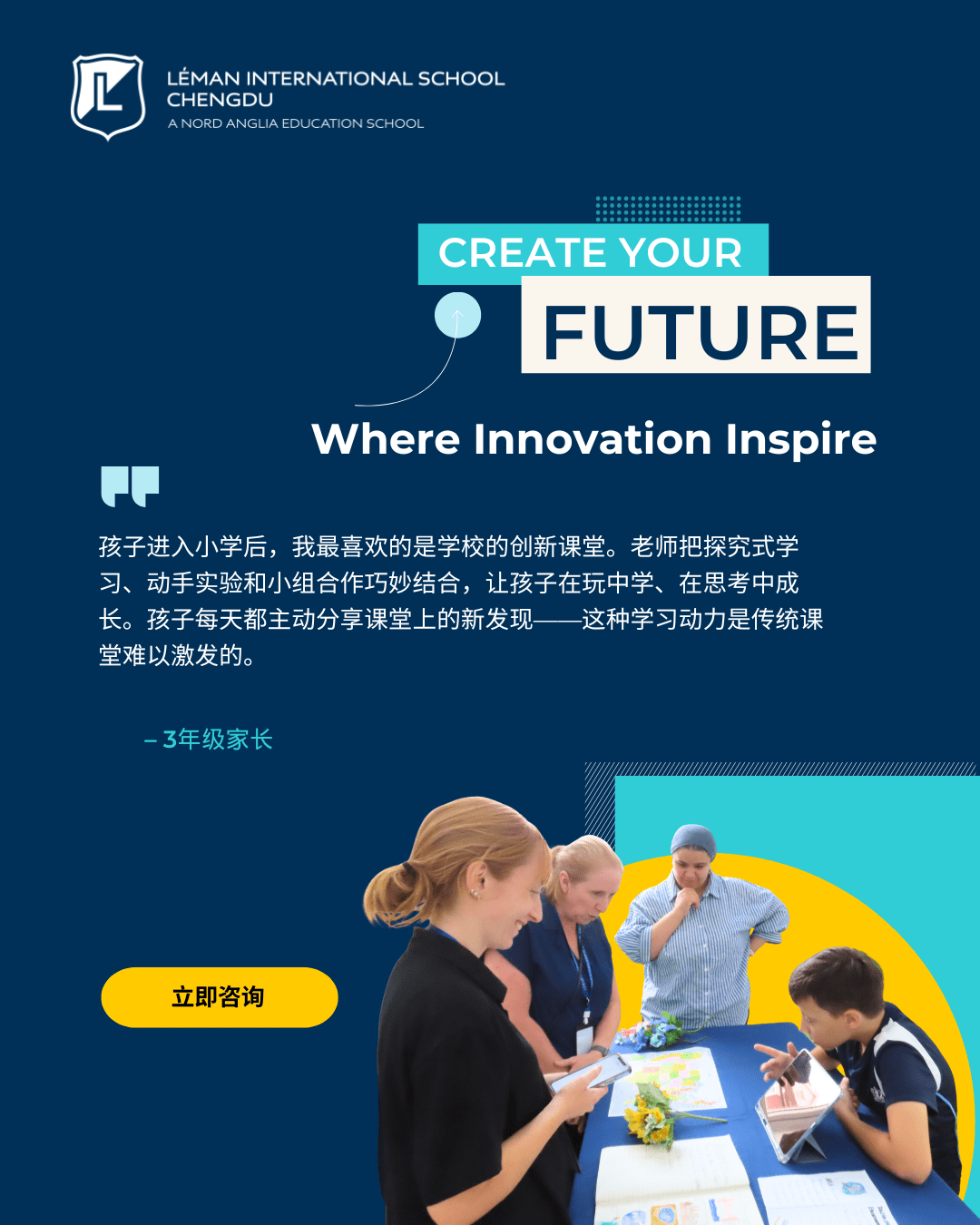 LÉMAN INTERNATIONAL SCHOOL
CHENGDU
A NORD ANGLIA EDUCATION SCHOOL

CREATE YOUR
FUTURE

Where Innovation Inspire

孩子进入小学后，我最喜欢的是学校的创新课堂。老师把探究式学习、动手实验和小组合作巧妙结合，让孩子在玩中学、在思考中成长。孩子每天都主动分享课堂上的新发现——这种学习动力是传统课堂难以激发的。

– 3年级家长

立即咨询